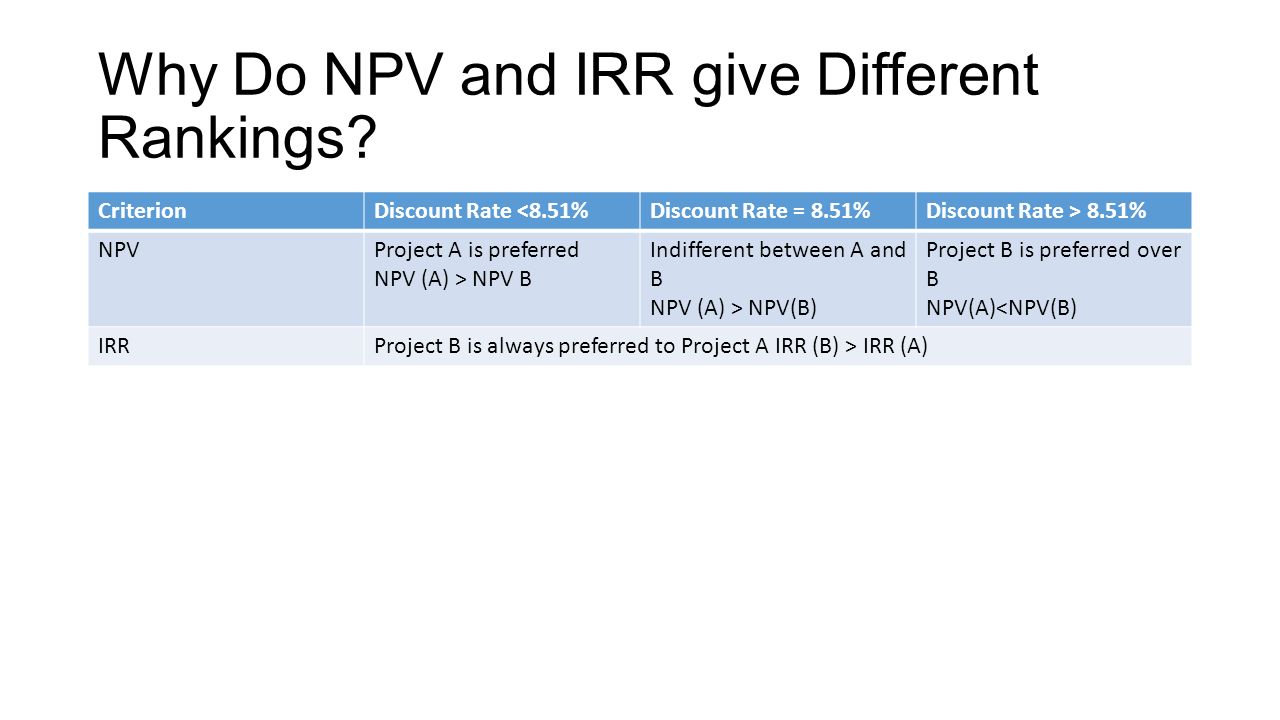 Why Do NPV and IRR give Different Rankings?

| Criterion | Discount Rate <8.51% | Discount Rate = 8.51% | Discount Rate > 8.51% |
|---|---|---|---|
| NPV | Project A is preferred NPV (A) > NPV B | Indifferent between A and B NPV (A) > NPV(B) | Project B is preferred over B NPV(A)<NPV(B) |
| IRR | Project B is always preferred to Project A IRR (B) > IRR (A) | | |